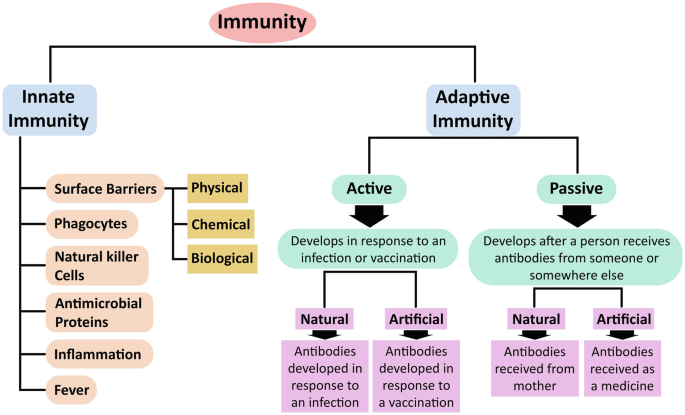 Immunity

Innate Immunity

Surface Barriers

Physical

Chemical

Biological

Phagocytes

Natural killer Cells

Antimicrobial Proteins

Inflammation

Fever

Adaptive Immunity

Active

Develops in response to an infection or vaccination

Natural

Antibodies developed in response to an infection

Artificial

Antibodies developed in response to a vaccination

Passive

Develops after a person receives antibodies from someone or somewhere else

Natural

Antibodies received from mother

Artificial

Antibodies received as a medicine